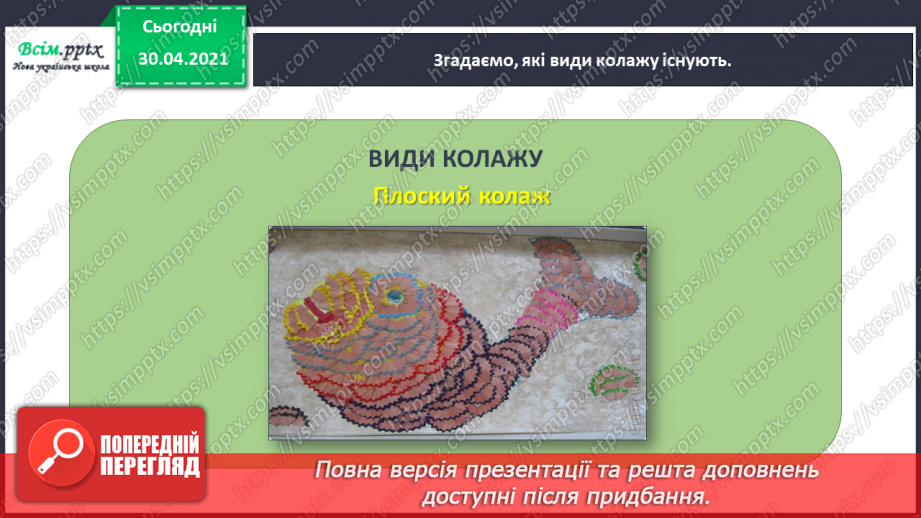 Всім.pptx
Нова українська школа

Сьогодні
30.04.2021

Згадаємо, які види колажу існують.

ВИДИ КОЛАЖУ
Плоский колаж

ПОПЕРЕДНІЙ ПЕРЕГЛЯД

Повна версія презентації та решта доповнень доступні після придбання.

https://vsimpptx.com